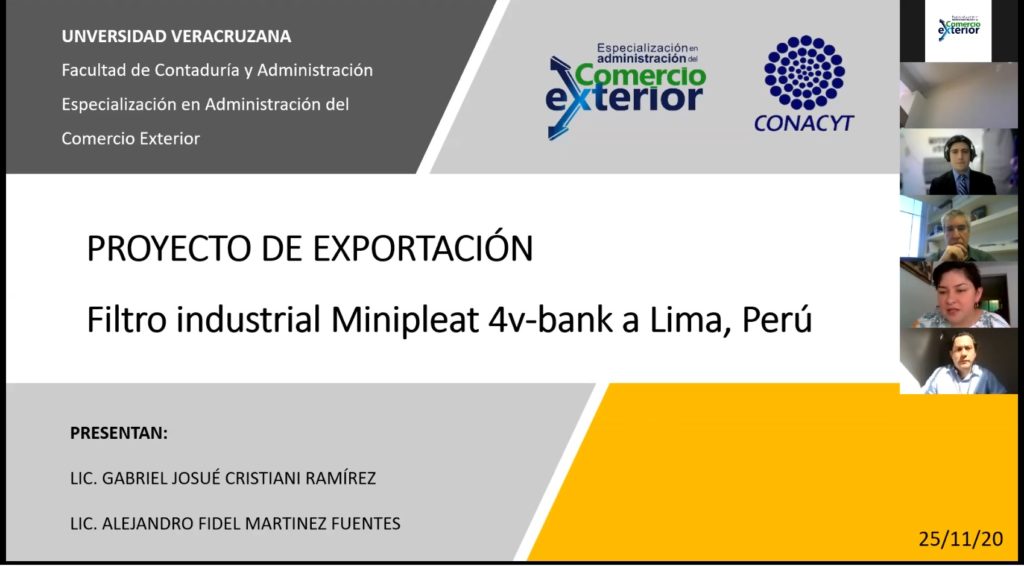 UNVERSIDAD VERACRUZANA
Facultad de Contaduría y Administración
Especialización en Administración del Comercio Exterior

Especialización en administración del Comercio eXterior

CONACYT

Comercio eXterior

PROYECTO DE EXPORTACIÓN

Filtro industrial Minipleat 4v-bank a Lima, Perú

PRESENTAN:

LIC. GABRIEL JOSUÉ CRISTIANI RAMÍREZ

LIC. ALEJANDRO FIDEL MARTINEZ FUENTES

25/11/20